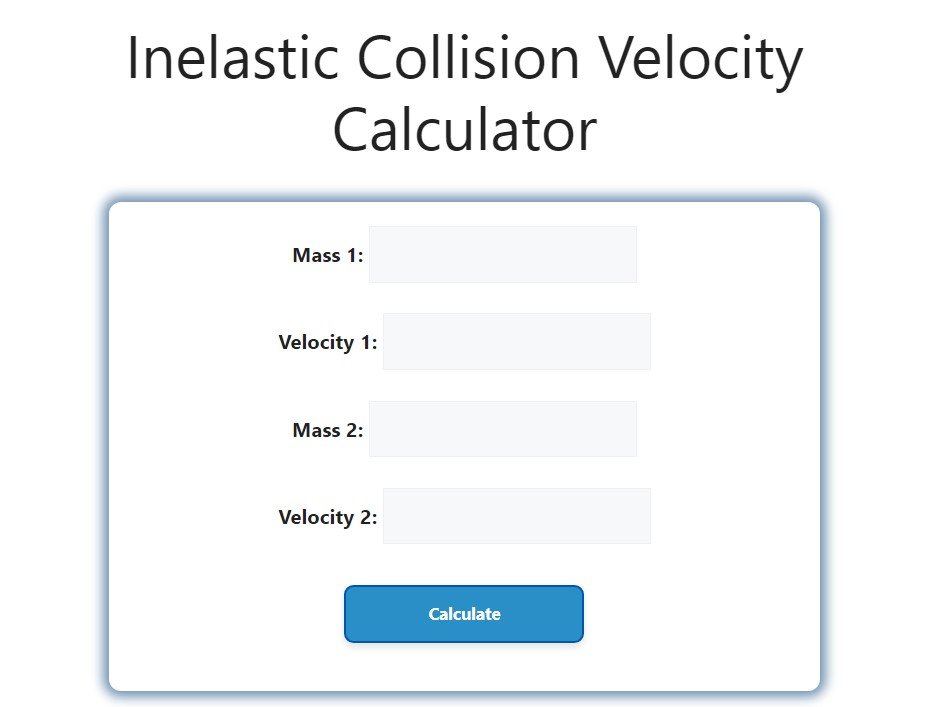 Inelastic Collision Velocity Calculator

Mass 1:

Velocity 1:

Mass 2:

Velocity 2:

Calculate